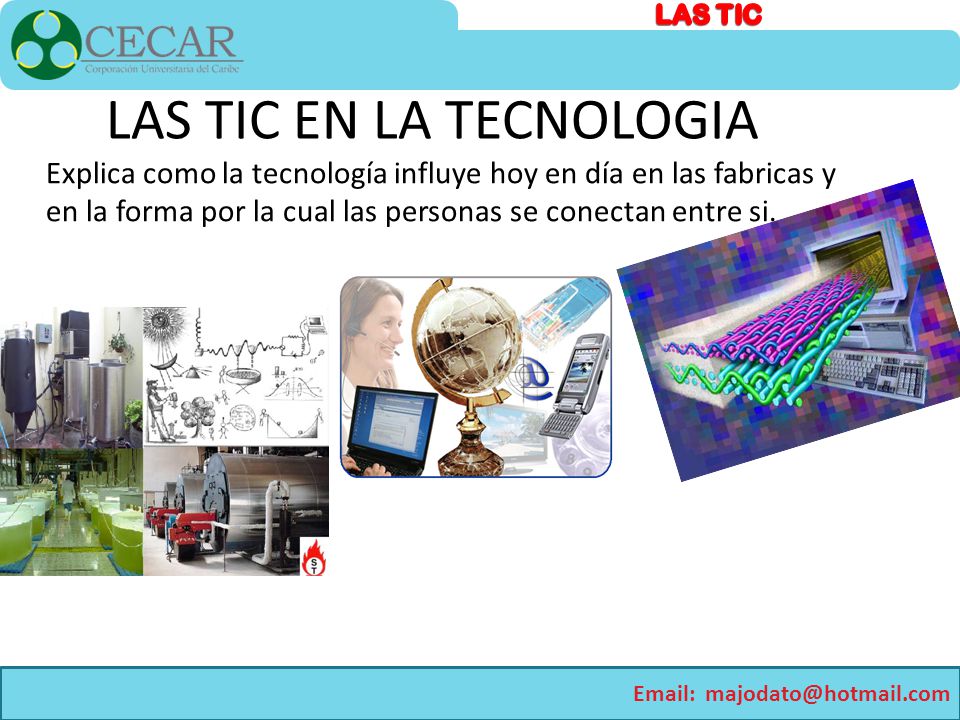 CECAR
Corporación Universitaria del Caribe

LAS TIC

LAS TIC EN LA TECNOLOGIA

Explica como la tecnología influye hoy en día en las fabricas y en la forma por la cual las personas se conectan entre si.

Email: majodato@hotmail.com